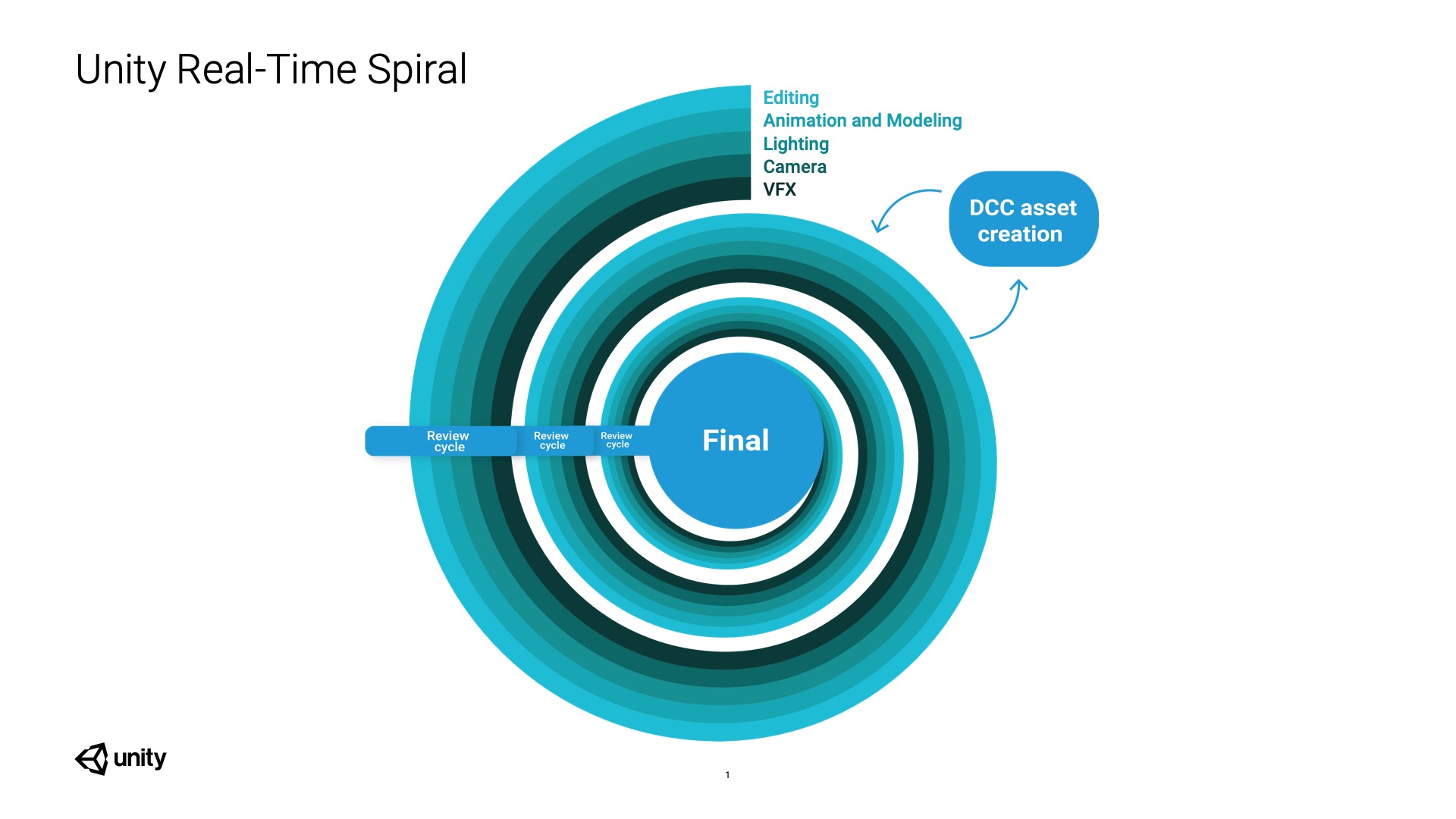 Unity Real-Time Spiral

Editing
Animation and Modeling
Lighting
Camera
VFX

DCC asset creation

Review cycle

Review cycle

Review cycle

Final

unity

1